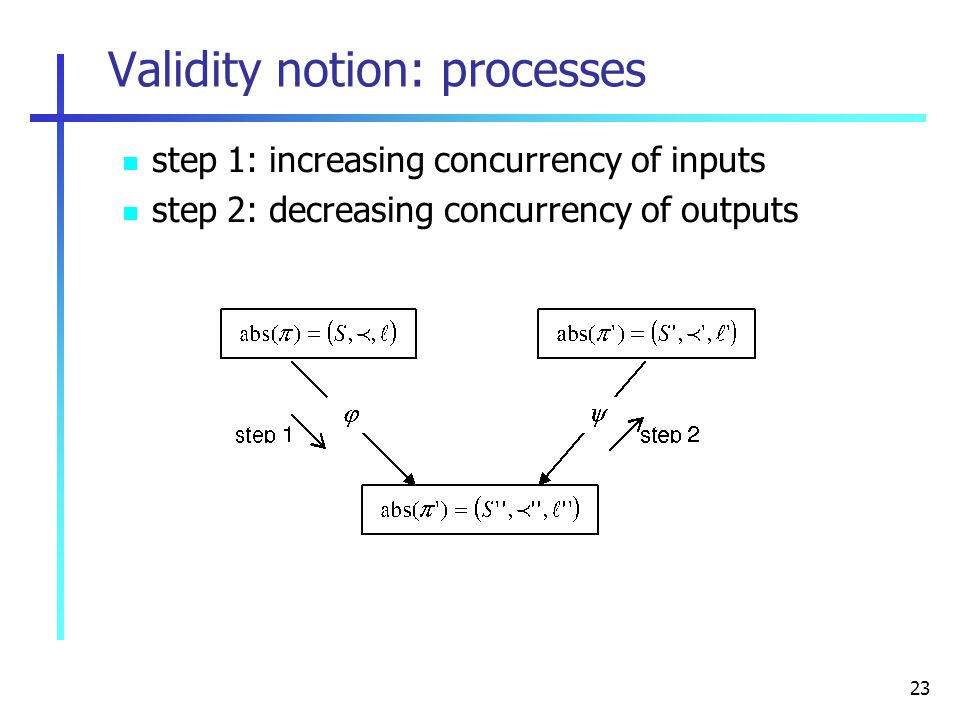 Validity notion: processes

- step 1: increasing concurrency of inputs
- step 2: decreasing concurrency of outputs

$\mathrm{abs}(\pi) = (S, \prec, \ell)$

$\mathrm{abs}(\pi') = (S', \prec', \ell')$

step 1

$\varphi$

$\psi$

step 2

$\mathrm{abs}(\pi') = (S'', \prec'', \ell'')$

23